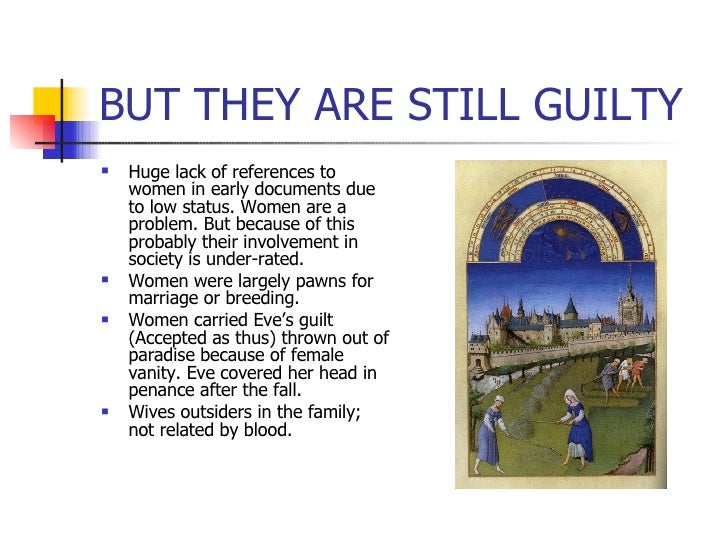 BUT THEY ARE STILL GUILTY

- Huge lack of references to women in early documents due to low status. Women are a problem. But because of this probably their involvement in society is under-rated.
- Women were largely pawns for marriage or breeding.
- Women carried Eve's guilt (Accepted as thus) thrown out of paradise because of female vanity. Eve covered her head in penance after the fall.
- Wives outsiders in the family; not related by blood.